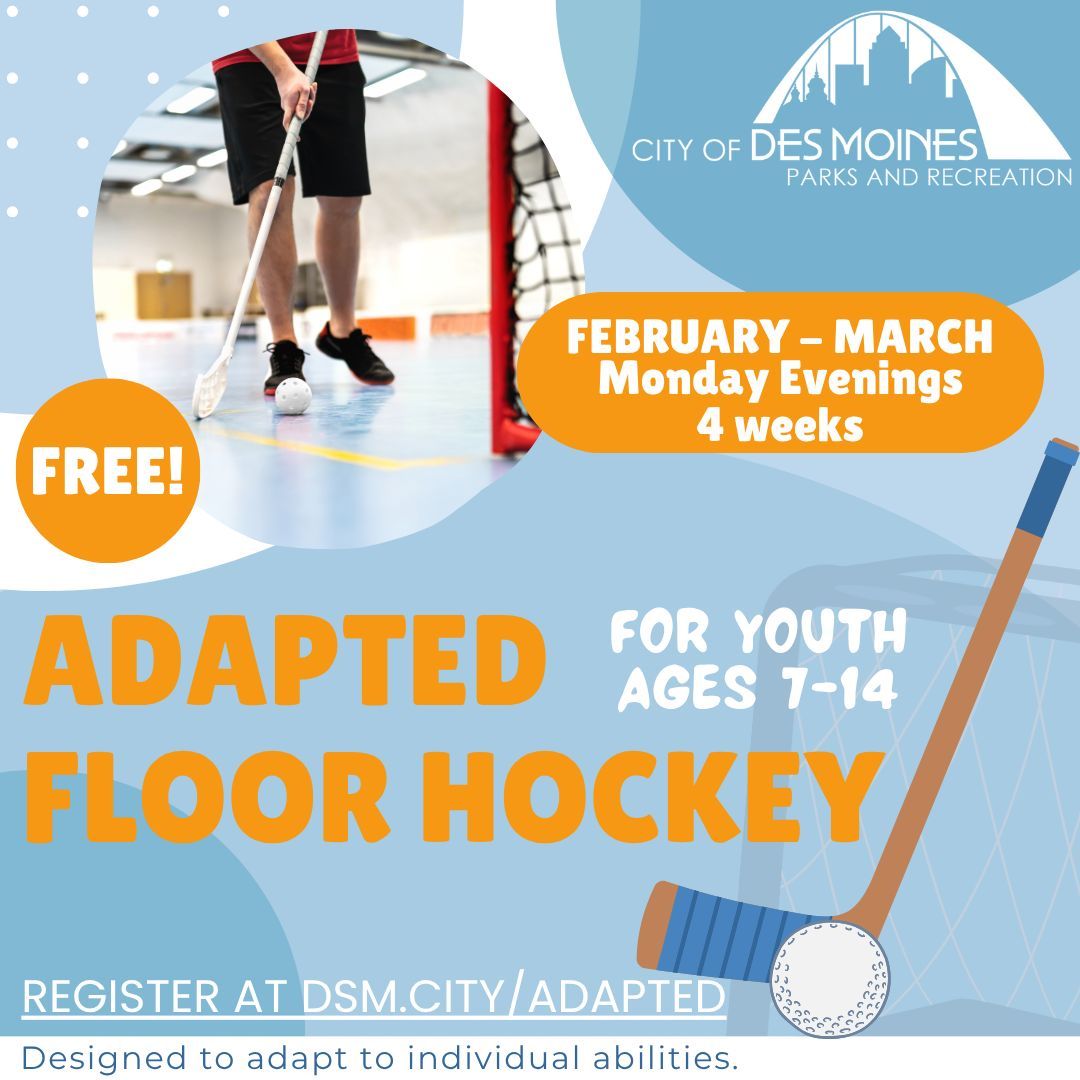 CITY OF DES MOINES
PARKS AND RECREATION

FEBRUARY – MARCH
Monday Evenings
4 weeks

FREE!

ADAPTED FLOOR HOCKEY

FOR YOUTH AGES 7-14

REGISTER AT DSM.CITY/ADAPTED

Designed to adapt to individual abilities.